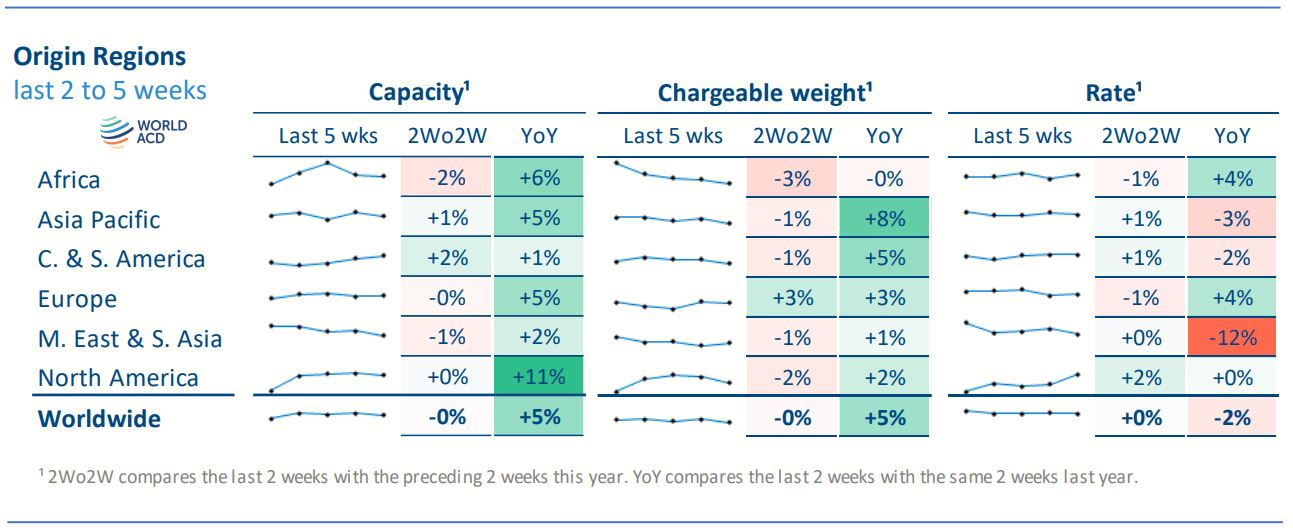 Origin Regions
last 2 to 5 weeks

WORLD ACD

| | Capacity$^1$ | | | Chargeable weight$^1$ | | | Rate$^1$ | | |
|---|---|---|---|---|---|---|---|---|---|
| | Last 5 wks | 2Wo2W | YoY | Last 5 wks | 2Wo2W | YoY | Last 5 wks | 2Wo2W | YoY |
| Africa | | -2% | +6% | | -3% | -0% | | -1% | +4% |
| Asia Pacific | | +1% | +5% | | -1% | +8% | | +1% | -3% |
| C. & S. America | | +2% | +1% | | -1% | +5% | | +1% | -2% |
| Europe | | -0% | +5% | | +3% | +3% | | -1% | +4% |
| M. East & S. Asia | | -1% | +2% | | -1% | +1% | | +0% | -12% |
| North America | | +0% | +11% | | -2% | +2% | | +2% | +0% |
| Worldwide | | -0% | +5% | | -0% | +5% | | +0% | -2% |

$^1$ 2Wo2W compares the last 2 weeks with the preceding 2 weeks this year. YoY compares the last 2 weeks with the same 2 weeks last year.